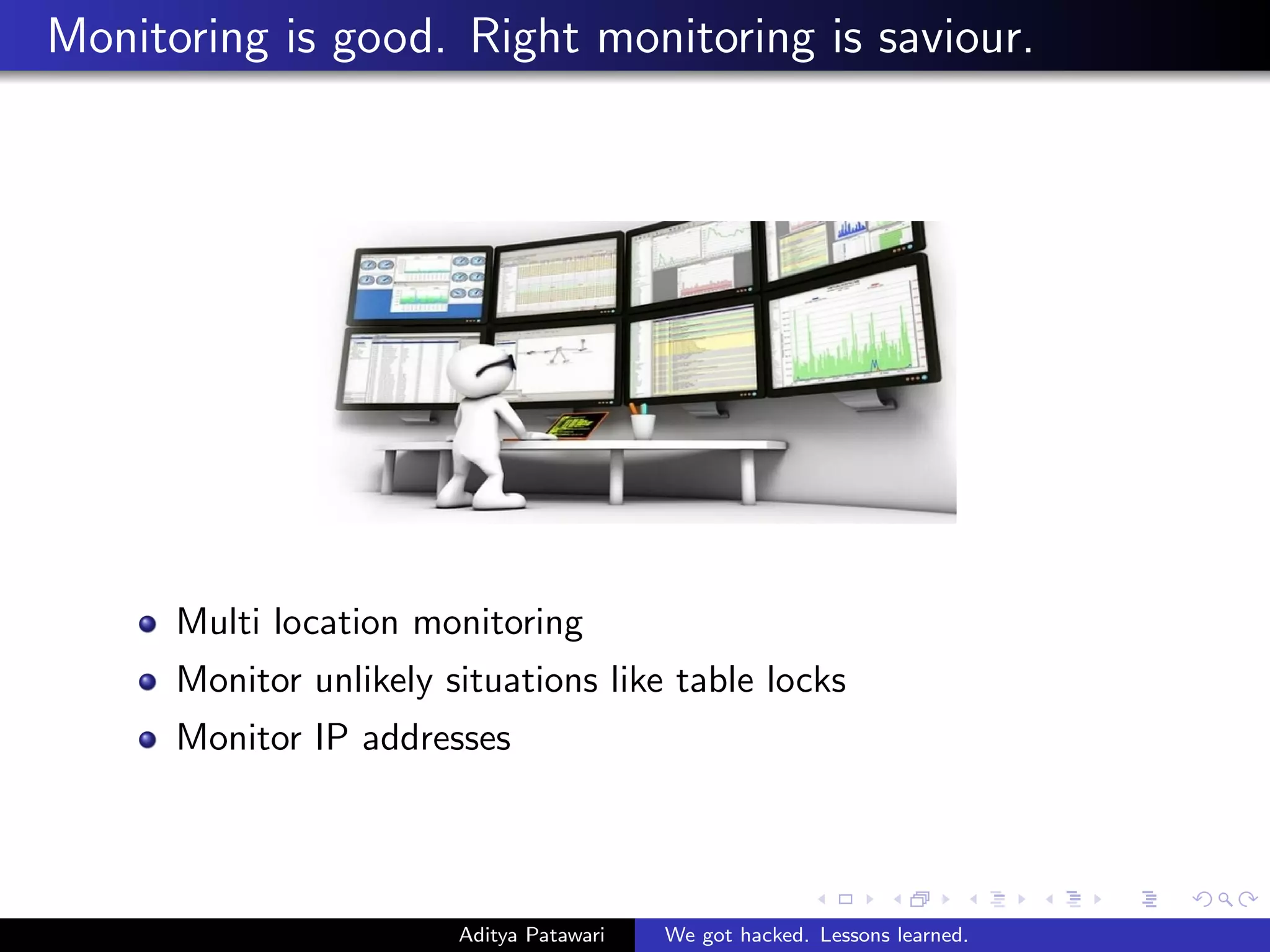 Monitoring is good. Right monitoring is saviour.

- Multi location monitoring
- Monitor unlikely situations like table locks
- Monitor IP addresses

Aditya Patawari We got hacked. Lessons learned.